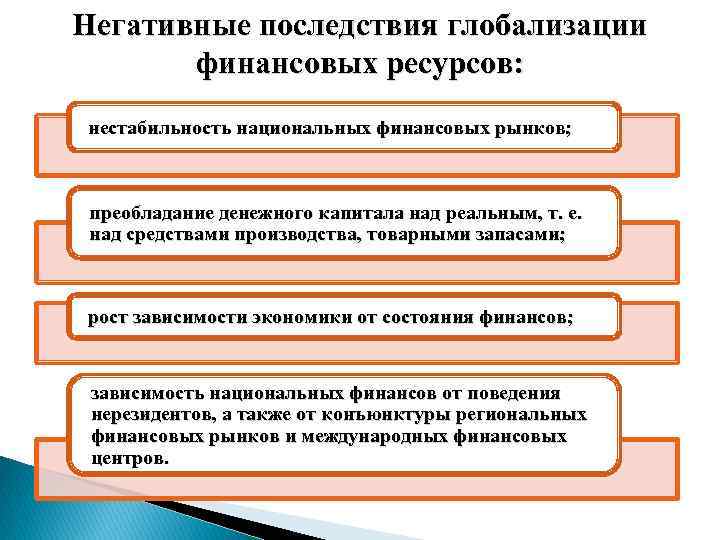 Негативные последствия глобализации финансовых ресурсов:

нестабильность национальных финансовых рынков;

преобладание денежного капитала над реальным, т. е. над средствами производства, товарными запасами;

рост зависимости экономики от состояния финансов;

зависимость национальных финансов от поведения нерезидентов, а также от конъюнктуры региональных финансовых рынков и международных финансовых центров.